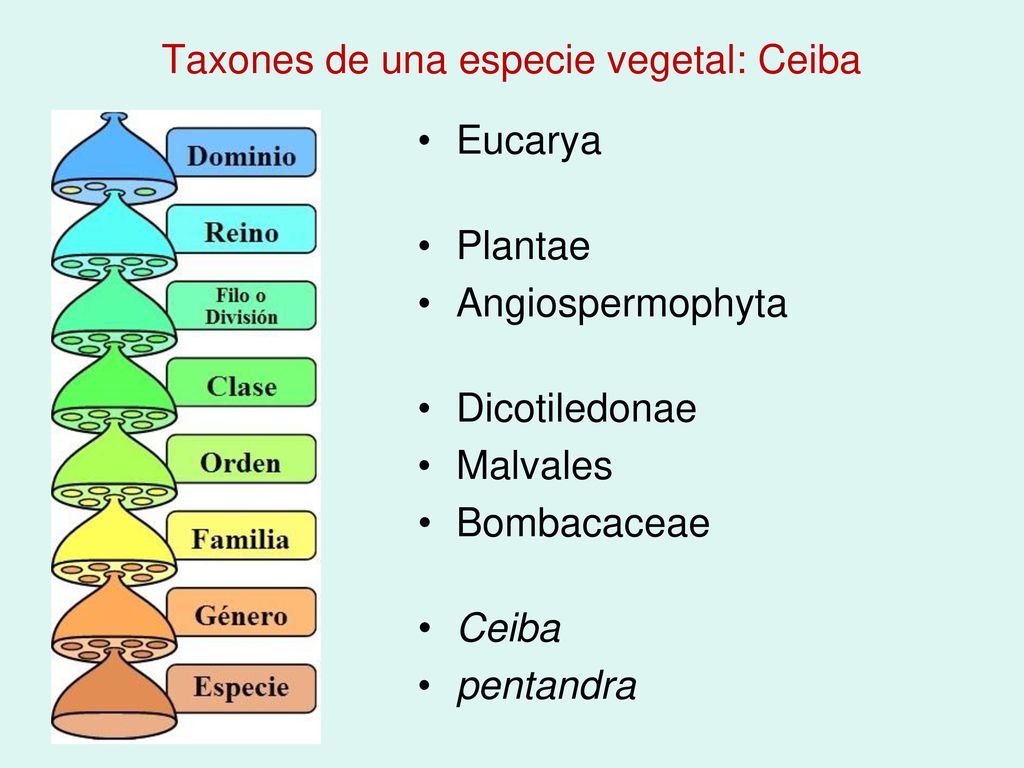 Taxones de una especie vegetal: Ceiba

Dominio
Reino
Filo o División
Clase
Orden
Familia
Género
Especie

• Eucarya

• Plantae
• Angiospermophyta

• Dicotiledonae
• Malvales
• Bombacaceae

• Ceiba
• pentandra